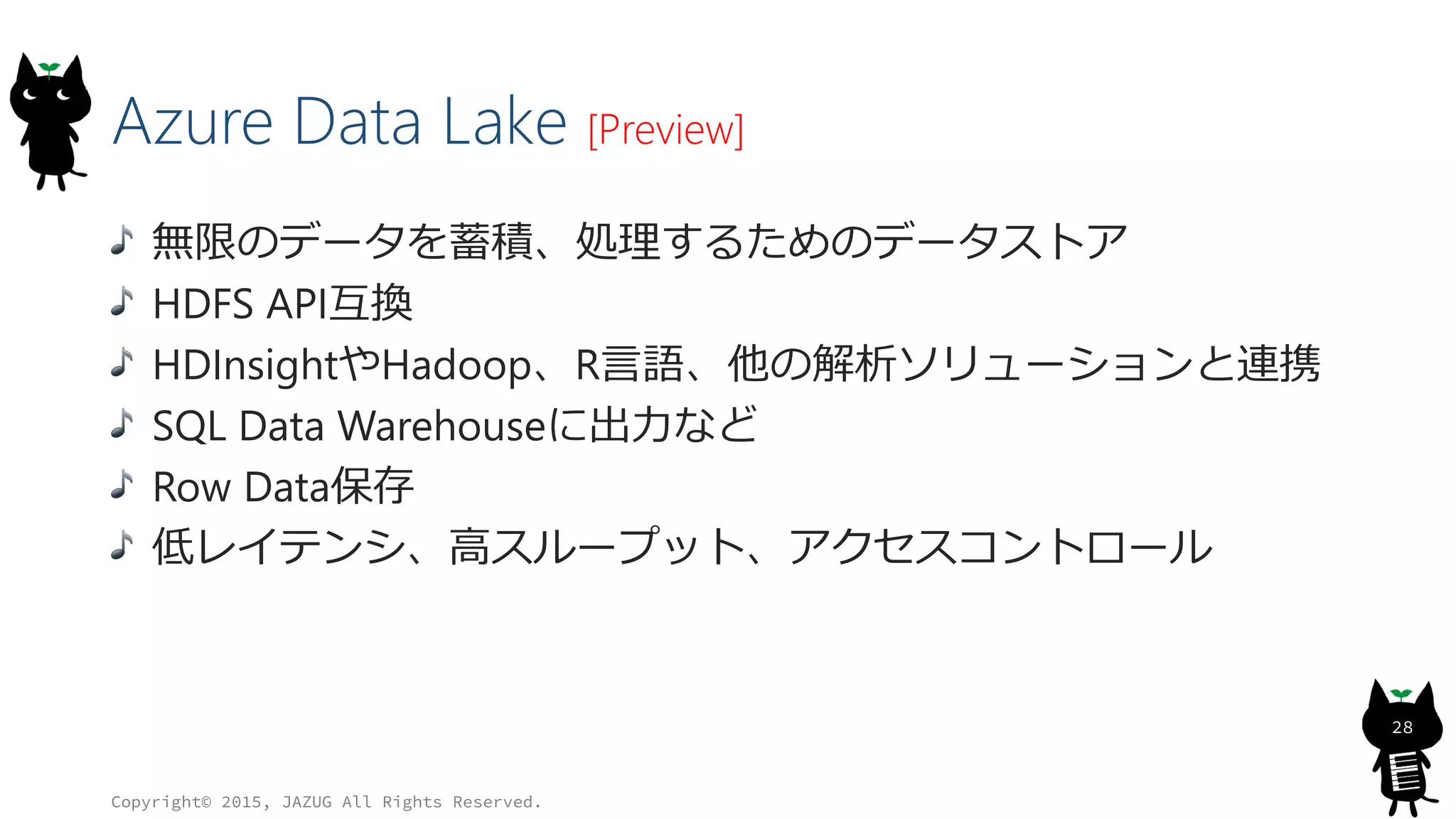 Azure Data Lake [Preview]

♪ 無限のデータを蓄積、処理するためのデータストア
♪ HDFS API互換
♪ HDInsightやHadoop、R言語、他の解析ソリューションと連携
♪ SQL Data Warehouseに出力など
♪ Row Data保存
♪ 低レイテンシ、高スループット、アクセスコントロール

28

Copyright© 2015, JAZUG All Rights Reserved.